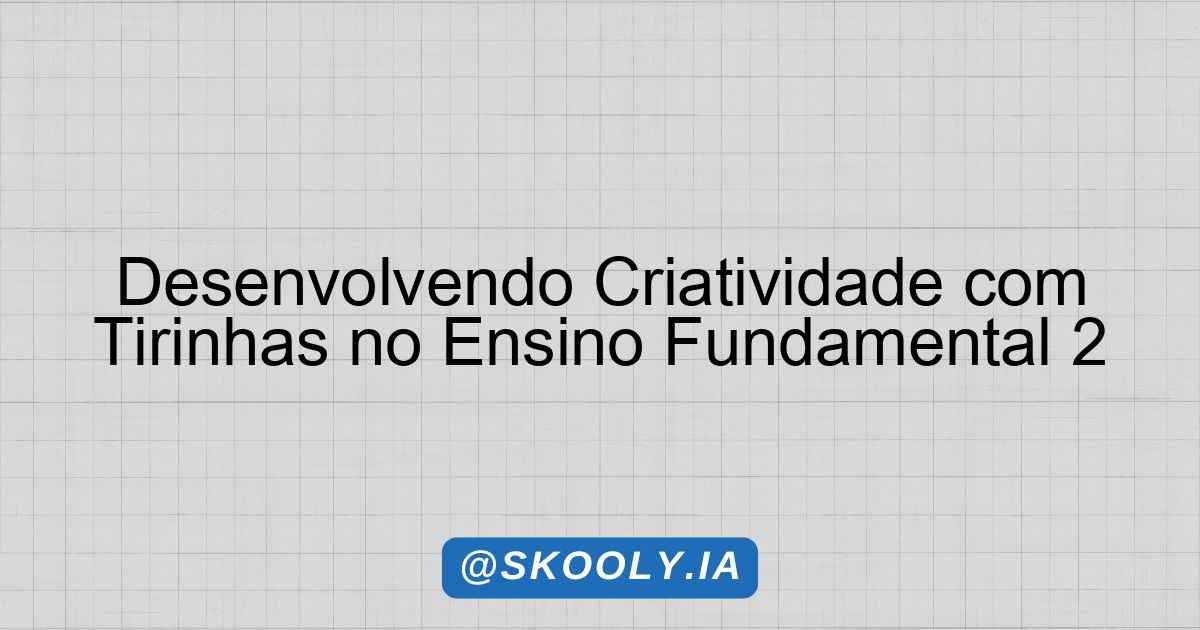 Desenvolvendo Criatividade com Tirinhas no Ensino Fundamental 2

@SKOOLY.IA